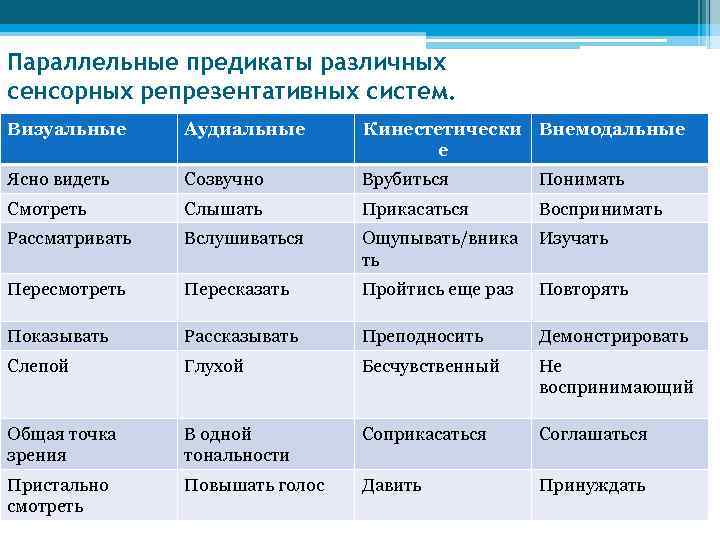 Параллельные предикаты различных сенсорных репрезентативных систем.

| Визуальные | Аудиальные | Кинестетические | Внемодальные |
|---|---|---|---|
| Ясно видеть | Созвучно | Врубиться | Понимать |
| Смотреть | Слышать | Прикасаться | Воспринимать |
| Рассматривать | Вслушиваться | Ощупывать/вникать | Изучать |
| Пересмотреть | Пересказать | Пройтись еще раз | Повторять |
| Показывать | Рассказывать | Преподносить | Демонстрировать |
| Слепой | Глухой | Бесчувственный | Не воспринимающий |
| Общая точка зрения | В одной тональности | Соприкасаться | Соглашаться |
| Пристально смотреть | Повышать голос | Давить | Принуждать |